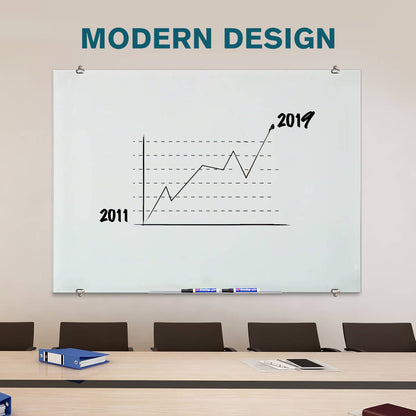 MODERN DESIGN

2019

2011